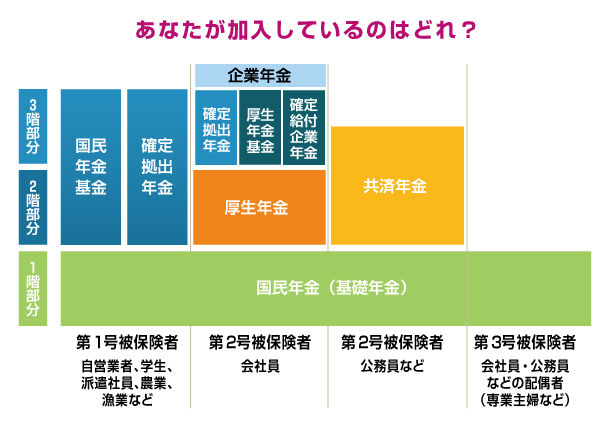 あなたが加入しているのはどれ？

3階部分

2階部分

1階部分

国民年金基金

確定拠出年金

企業年金

確定拠出年金

厚生年金基金

確定給付企業年金

厚生年金

共済年金

国民年金（基礎年金）

第1号被保険者

自営業者、学生、派遣社員、農業、漁業など

第2号被保険者

会社員

第2号被保険者

公務員など

第3号被保険者

会社員・公務員などの配偶者（専業主婦など）